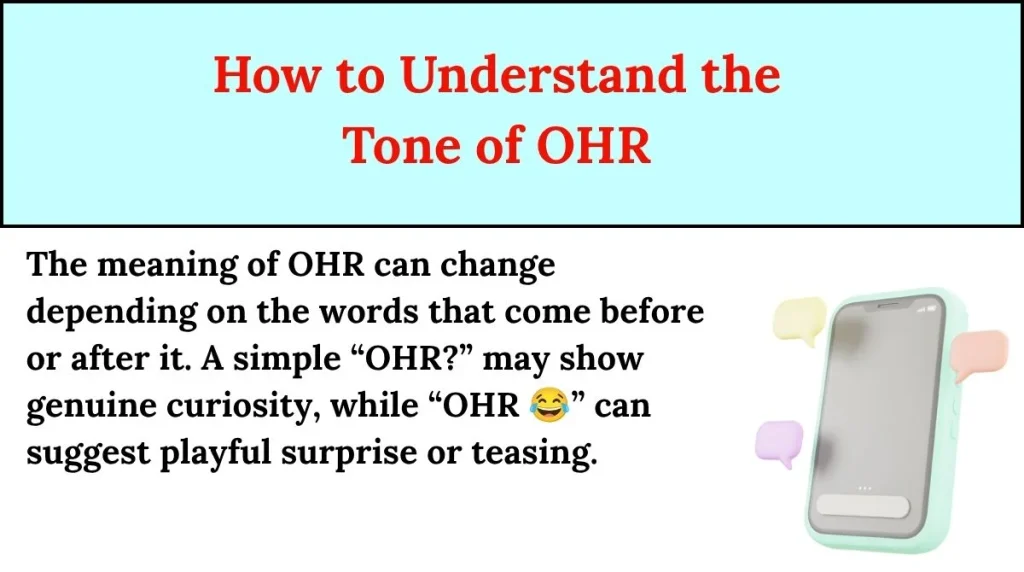 How to Understand the Tone of OHR

The meaning of OHR can change depending on the words that come before or after it. A simple “OHR?” may show genuine curiosity, while “OHR 😂” can suggest playful surprise or teasing.